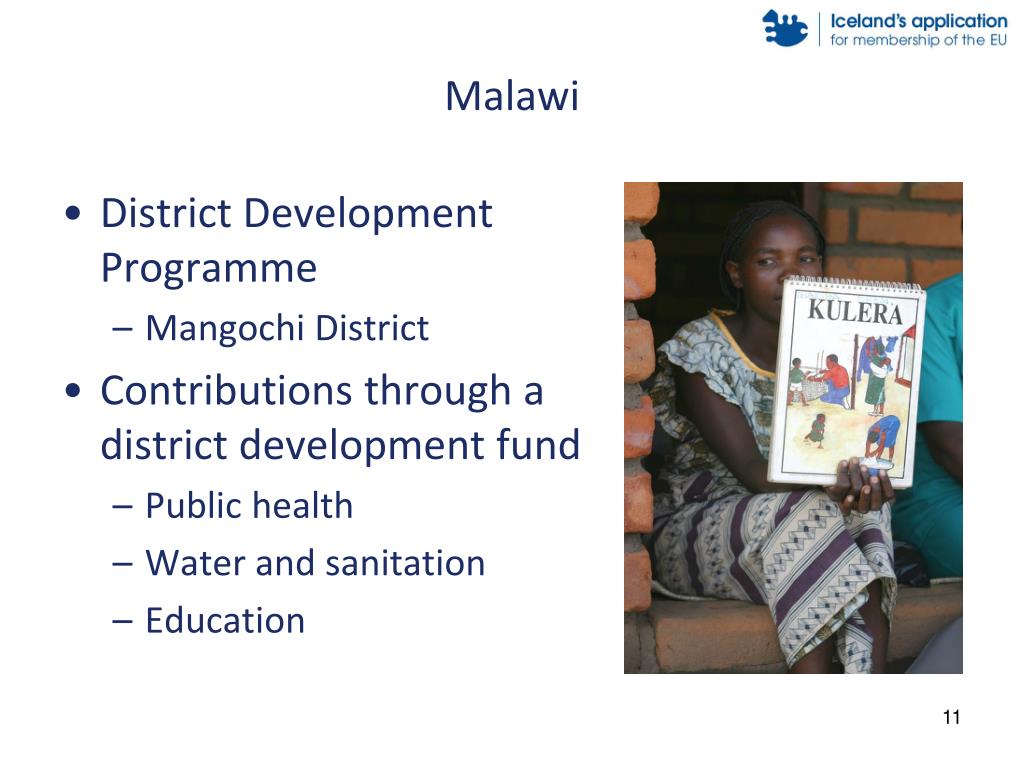 Iceland's application
for membership of the EU

Malawi

• District Development Programme
– Mangochi District
• Contributions through a district development fund
– Public health
– Water and sanitation
– Education

KULERA

11